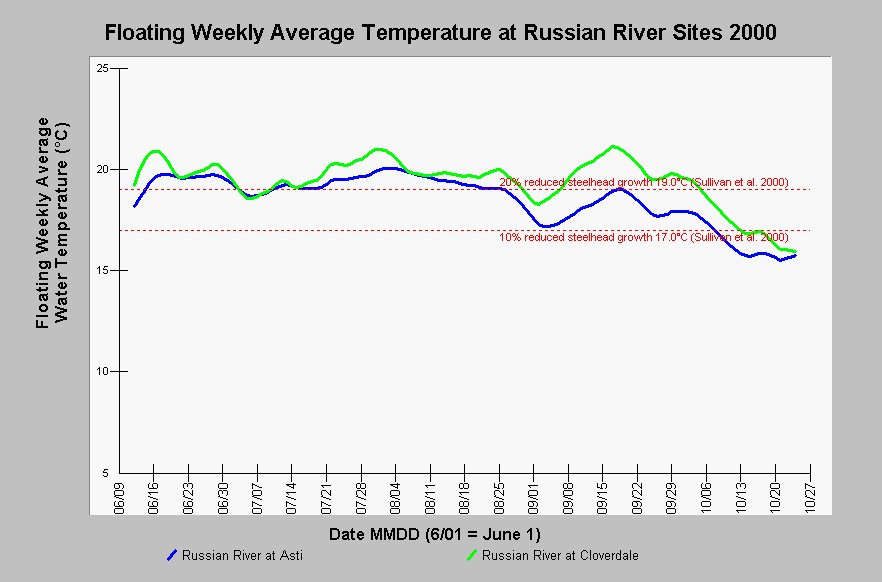 Floating Weekly Average Temperature at Russian River Sites 2000

Floating Weekly Average Water Temperature (°C)

25
20
15
10
5

20% reduced steelhead growth 19.0°C (Sullivan et al. 2000)
10% reduced steelhead growth 17.0°C (Sullivan et al. 2000)

06/09
06/16
06/23
06/30
07/07
07/14
07/21
07/28
08/04
08/11
08/18
08/25
09/01
09/08
09/15
09/22
09/29
10/06
10/13
10/20
10/27

Date MMDD (6/01 = June 1)

Russian River at Asti
Russian River at Cloverdale